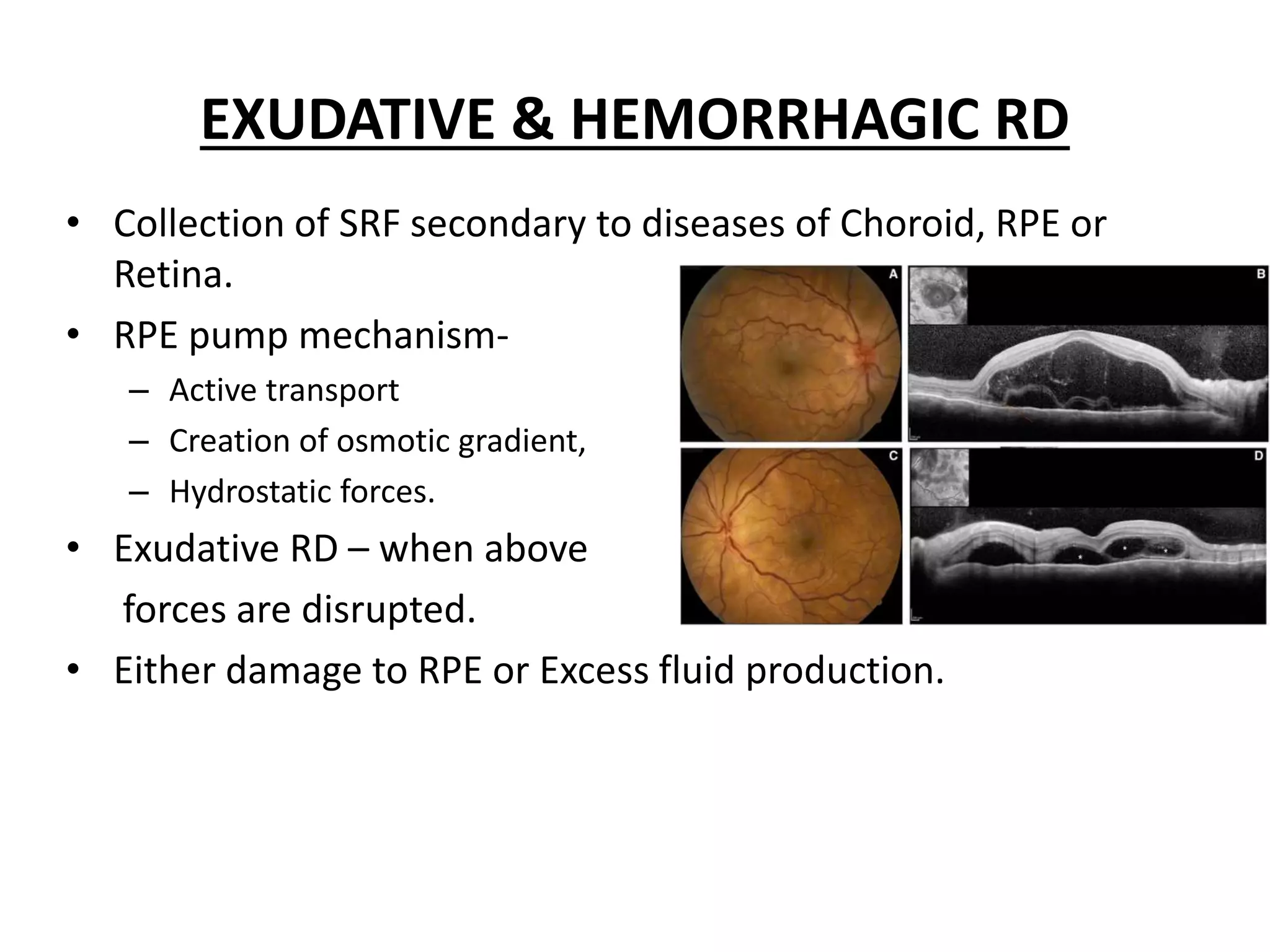 EXUDATIVE & HEMORRHAGIC RD

• Collection of SRF secondary to diseases of Choroid, RPE or Retina.

• RPE pump mechanism-
  – Active transport
  – Creation of osmotic gradient,
  – Hydrostatic forces.

• Exudative RD – when above forces are disrupted.

• Either damage to RPE or Excess fluid production.

A

B

C

D